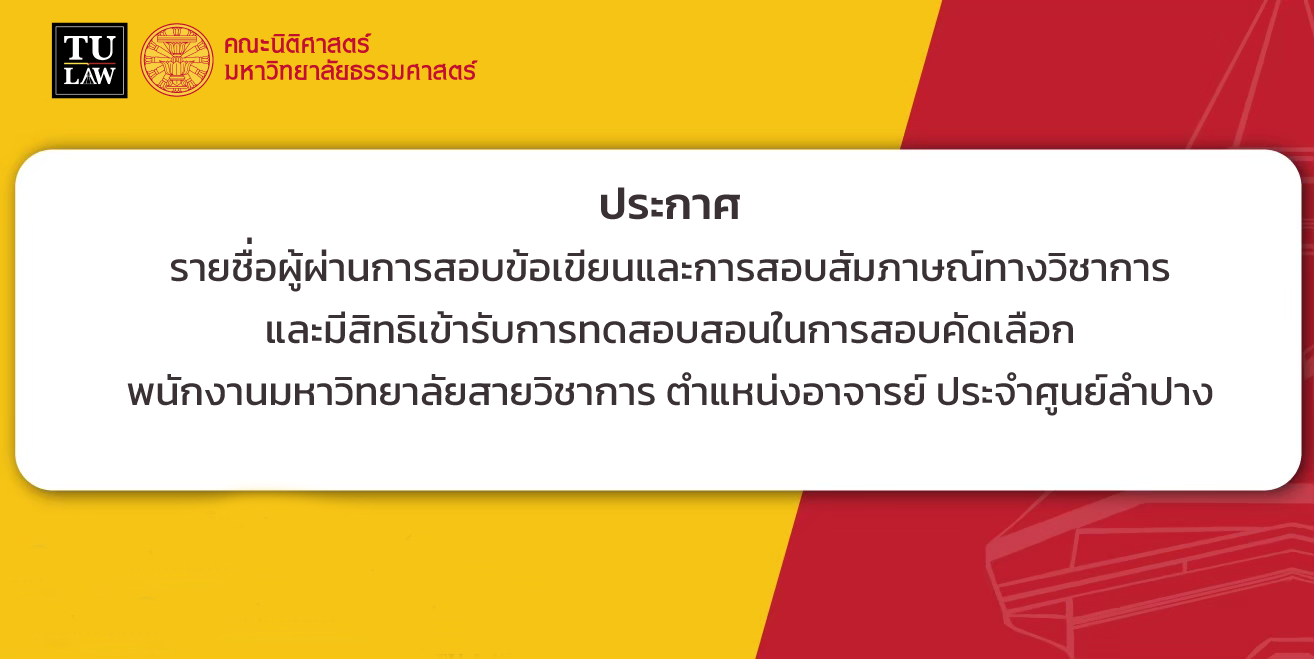 TU
LAW

คณะนิติศาสตร์
มหาวิทยาลัยธรรมศาสตร์

ประกาศ

รายชื่อผู้ผ่านการสอบข้อเขียนและการสอบสัมภาษณ์ทางวิชาการ
และมีสิทธิเข้ารับการทดสอบสอนในการสอบคัดเลือก
พนักงานมหาวิทยาลัยสายวิชาการ ตำแหน่งอาจารย์ ประจำศูนย์ลำปาง